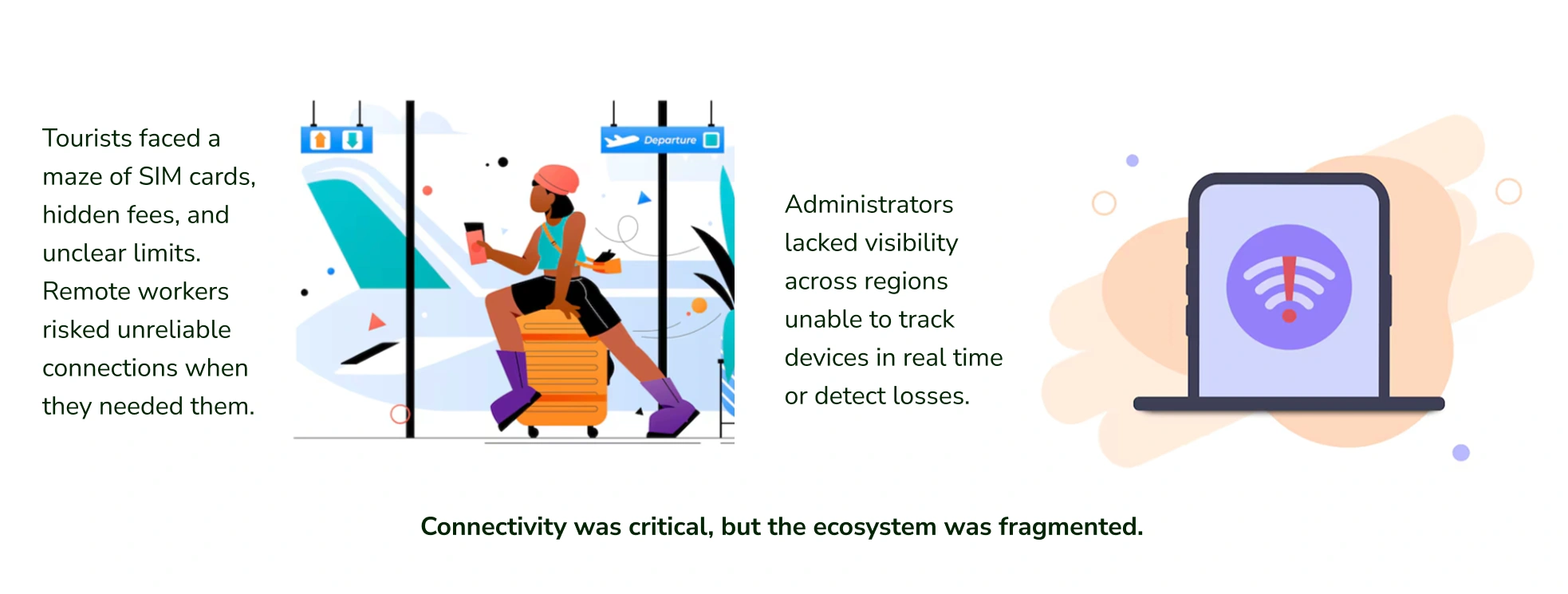 Tourists faced a maze of SIM cards, hidden fees, and unclear limits. Remote workers risked unreliable connections when they needed them.

Departure

Administrators lacked visibility across regions unable to track devices in real time or detect losses.

Connectivity was critical, but the ecosystem was fragmented.